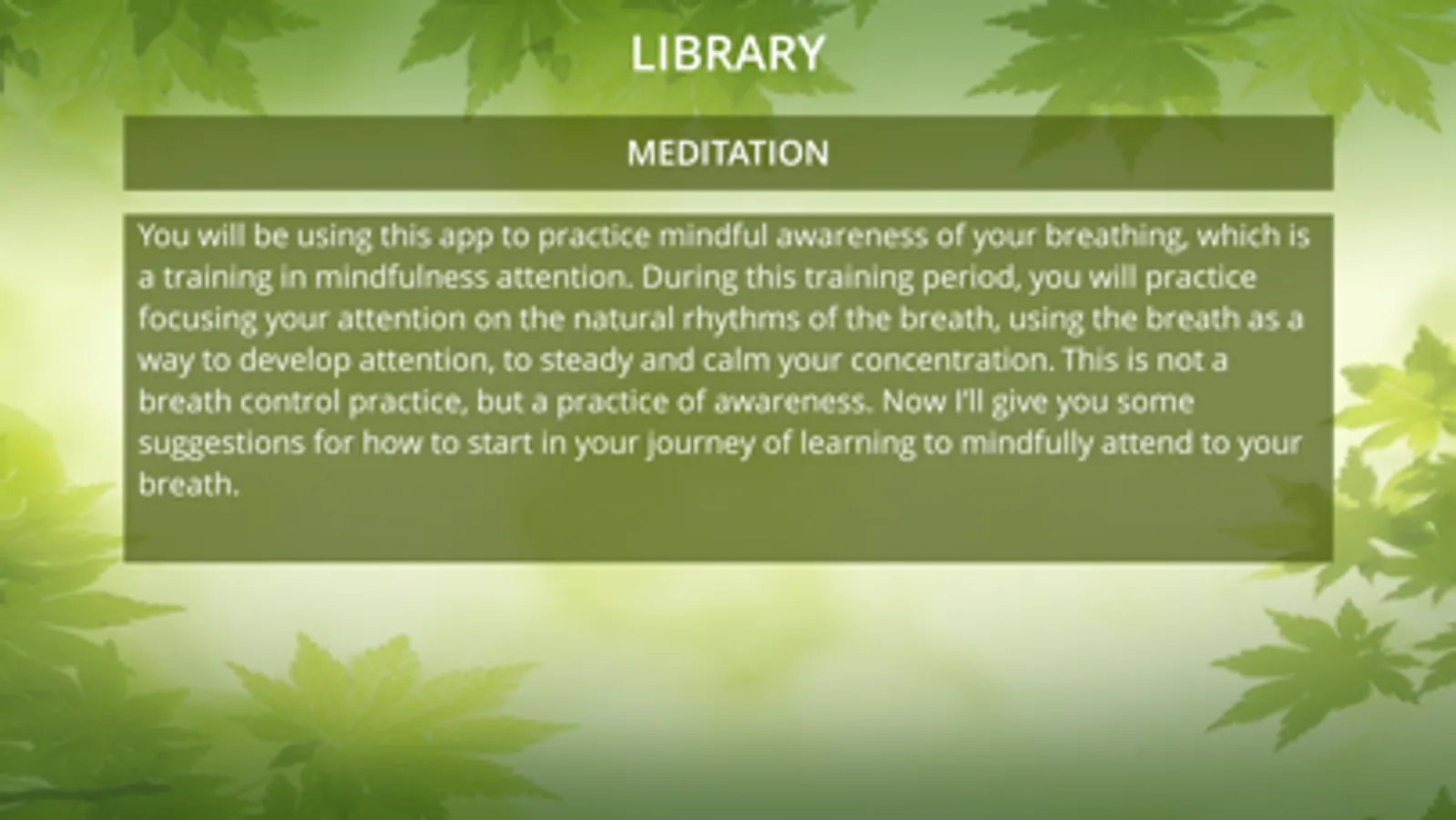 LIBRARY

MEDITATION

You will be using this app to practice mindful awareness of your breathing, which is a training in mindfulness attention. During this training period, you will practice focusing your attention on the natural rhythms of the breath, using the breath as a way to develop attention, to steady and calm your concentration. This is not a breath control practice, but a practice of awareness. Now I'll give you some suggestions for how to start in your journey of learning to mindfully attend to your breath.